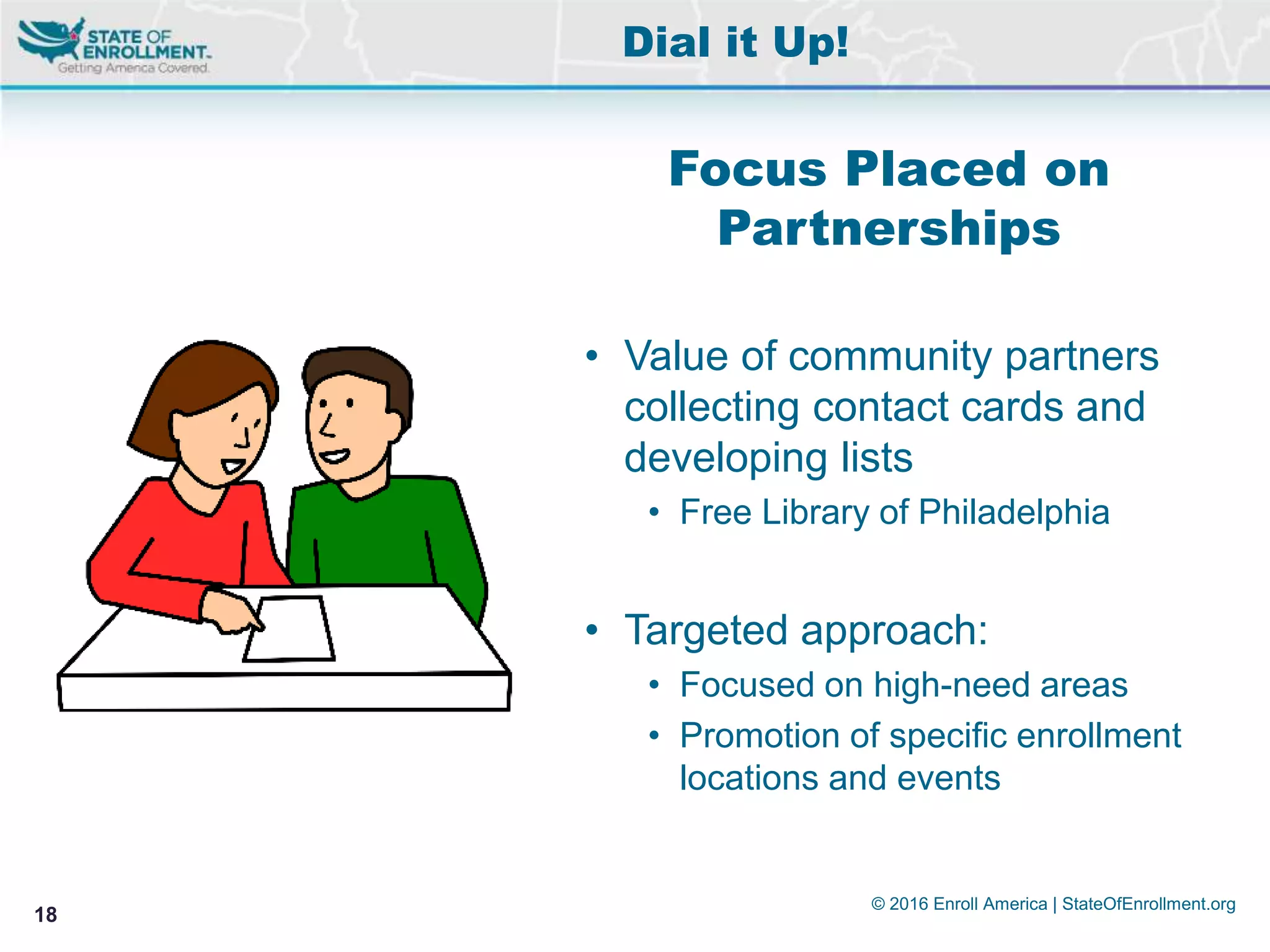 STATE OF ENROLLMENT
Getting America Covered

Dial it Up!

Focus Placed on Partnerships

• Value of community partners collecting contact cards and developing lists
  • Free Library of Philadelphia

• Targeted approach:
  • Focused on high-need areas
  • Promotion of specific enrollment locations and events

18

© 2016 Enroll America | StateOfEnrollment.org